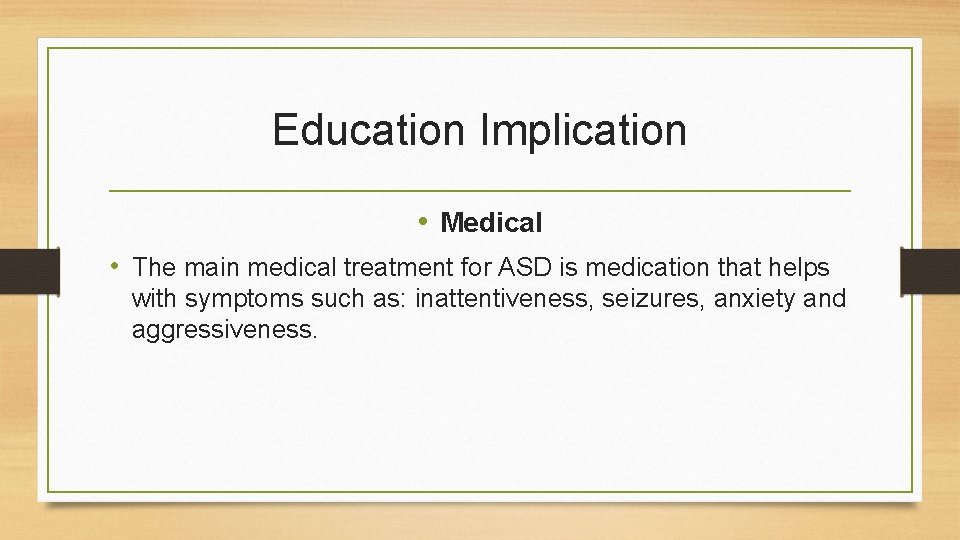 Education Implication

• Medical

• The main medical treatment for ASD is medication that helps with symptoms such as: inattentiveness, seizures, anxiety and aggressiveness.